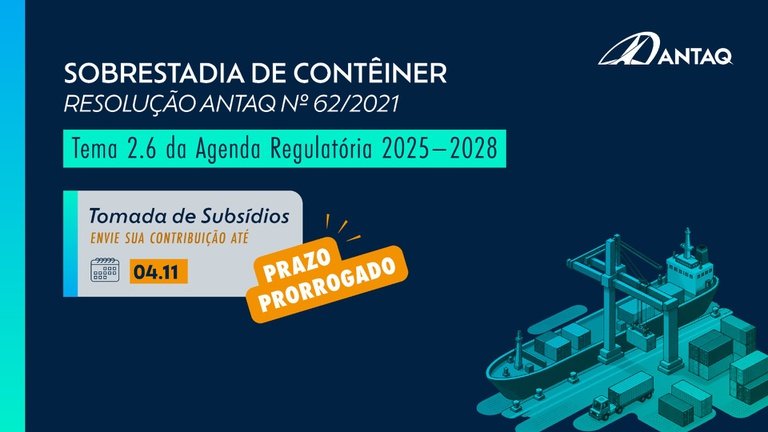 ANTAQ

SOBRESTADIA DE CONTÊINER
RESOLUÇÃO ANTAQ Nº 62/2021

Tema 2.6 da Agenda Regulatória 2025–2028

Tomada de Subsídios
ENVIE SUA CONTRIBUIÇÃO ATÉ
04.11

PRAZO
PRORROGADO